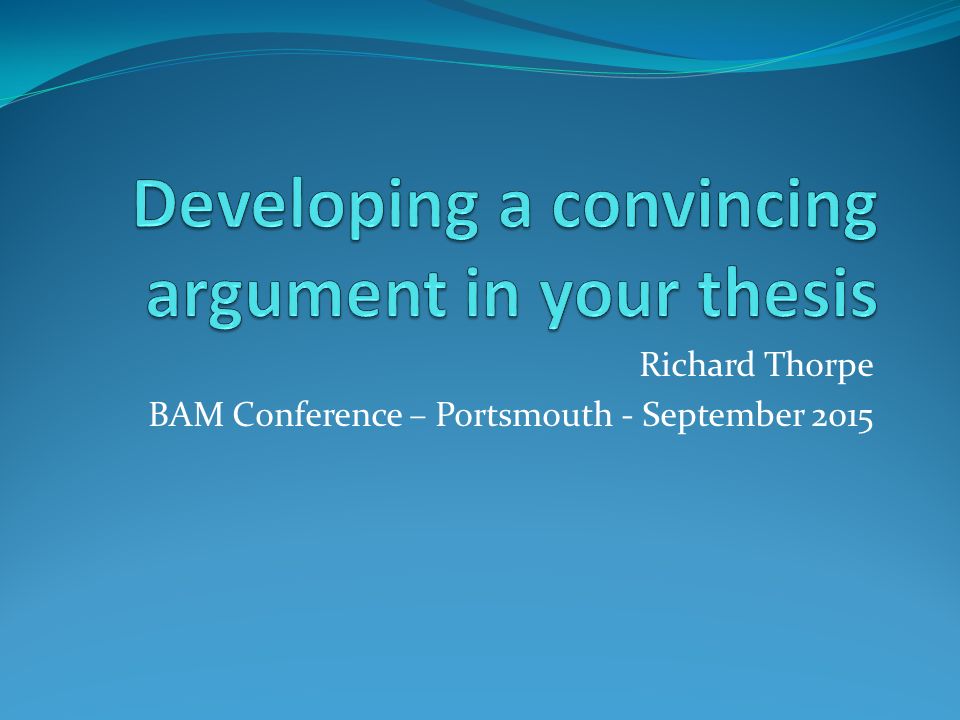 Developing a convincing argument in your thesis

Richard Thorpe

BAM Conference – Portsmouth - September 2015